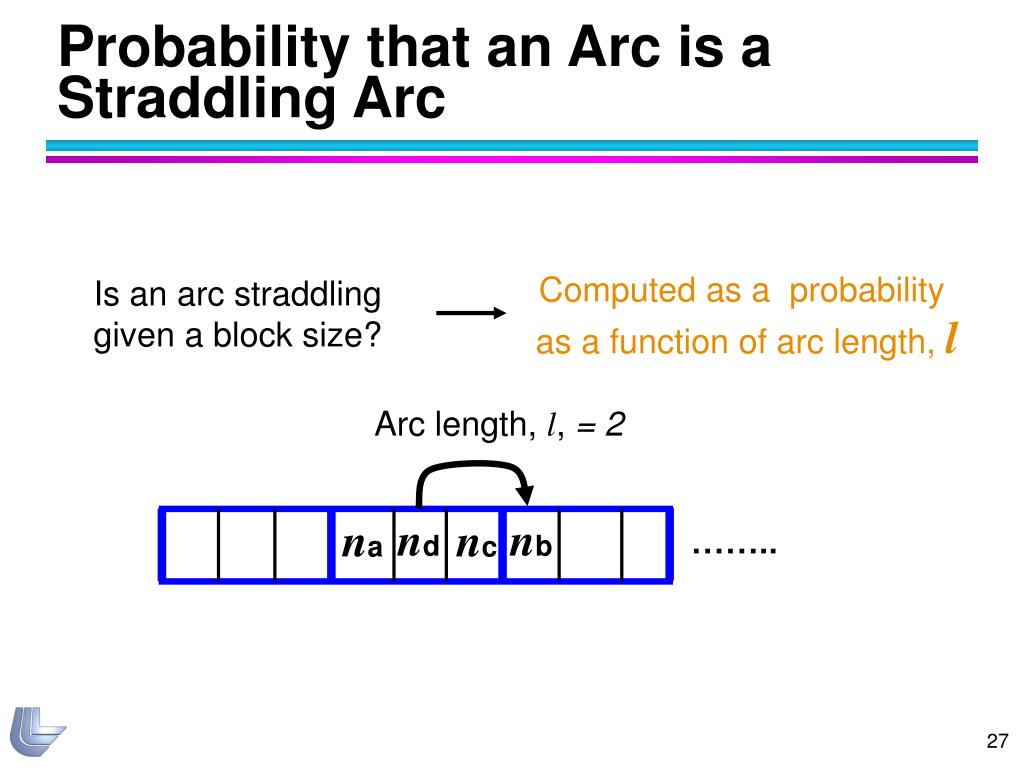 Probability that an Arc is a Straddling Arc

Is an arc straddling given a block size?

Computed as a probability as a function of arc length, $l$

Arc length, $l$, = 2

$n_a$ $n_d$ $n_c$ $n_b$

……..

27